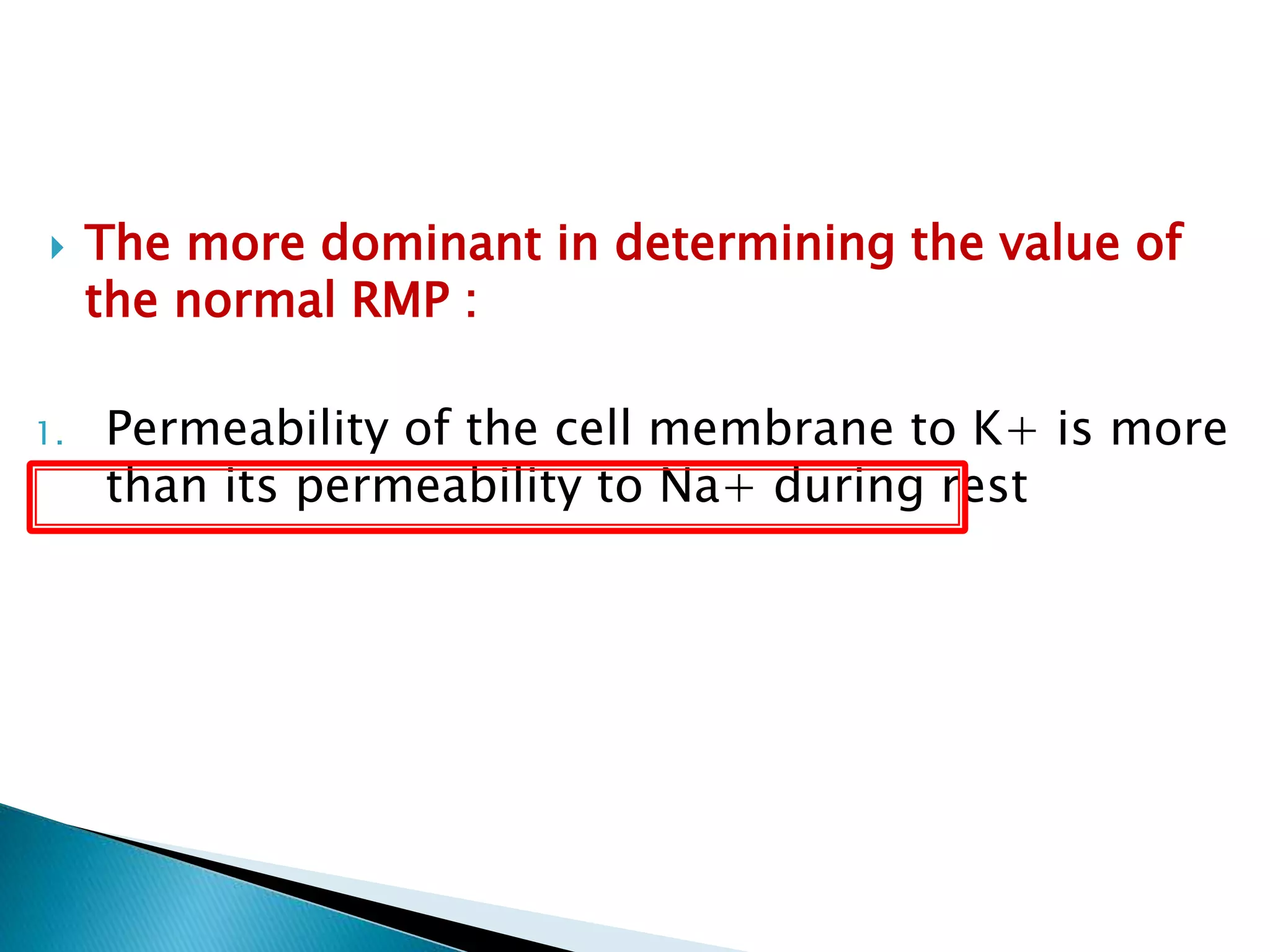 The more dominant in determining the value of the normal RMP :

1. Permeability of the cell membrane to K+ is more than its permeability to Na+ during rest